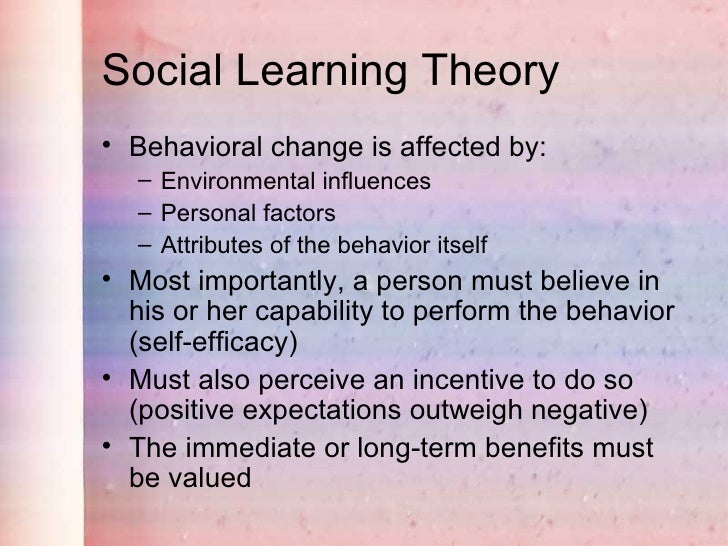 Social Learning Theory

• Behavioral change is affected by:
– Environmental influences
– Personal factors
– Attributes of the behavior itself
• Most importantly, a person must believe in his or her capability to perform the behavior (self-efficacy)
• Must also perceive an incentive to do so (positive expectations outweigh negative)
• The immediate or long-term benefits must be valued